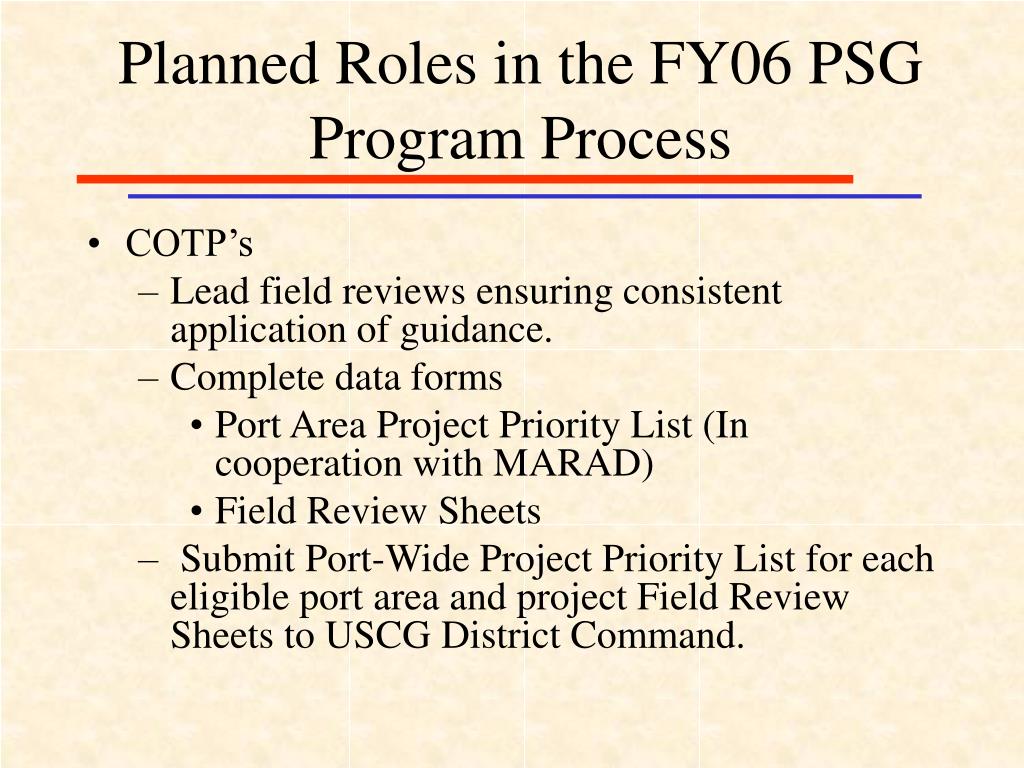 Planned Roles in the FY06 PSG Program Process

• COTP's
– Lead field reviews ensuring consistent application of guidance.
– Complete data forms
• Port Area Project Priority List (In cooperation with MARAD)
• Field Review Sheets
– Submit Port-Wide Project Priority List for each eligible port area and project Field Review Sheets to USCG District Command.